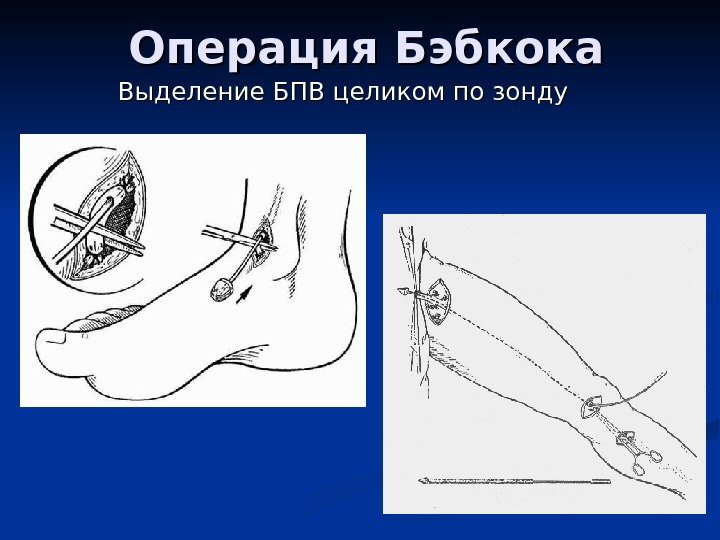 Операция Бэбкока
Выделение БПВ целиком по зонду